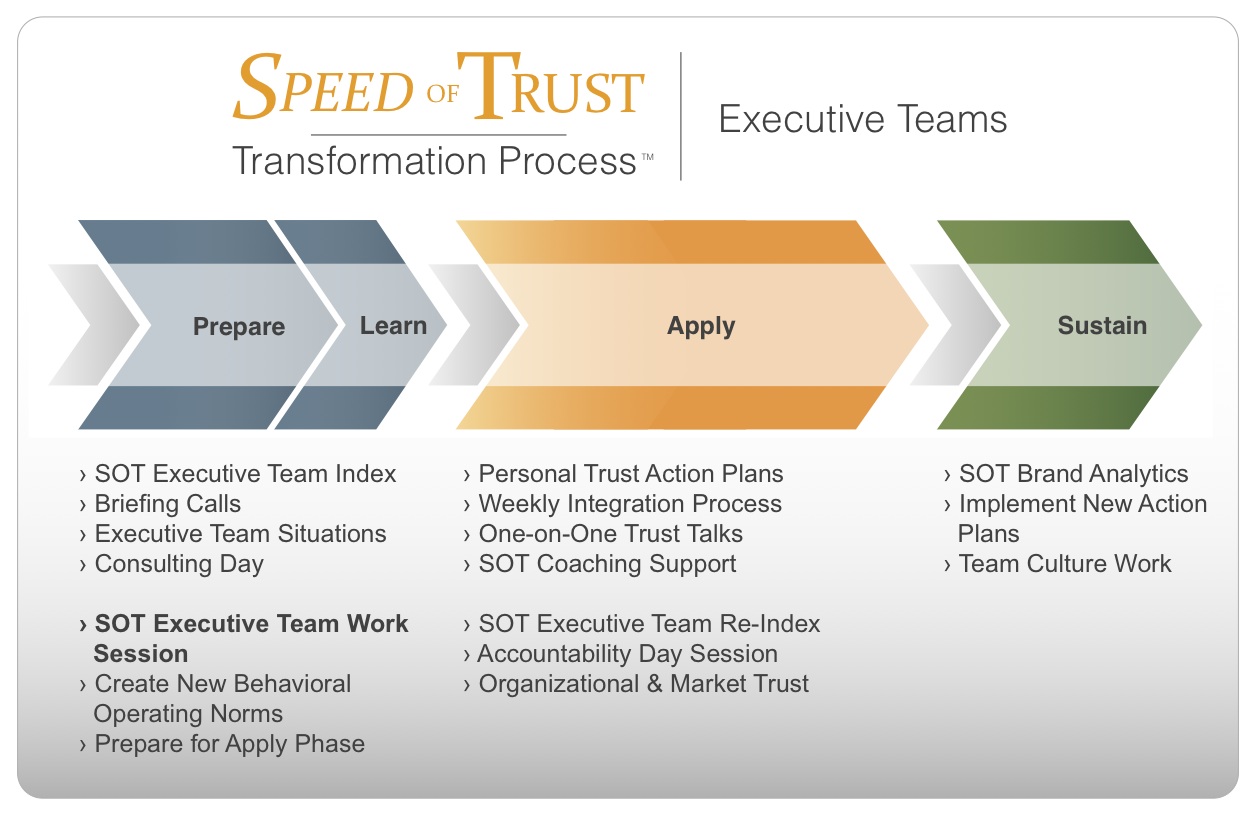 SPEED OF TRUST
Transformation Process™

Executive Teams

Prepare

Learn

Apply

Sustain

› SOT Executive Team Index
› Briefing Calls
› Executive Team Situations
› Consulting Day

› SOT Executive Team Work Session
› Create New Behavioral Operating Norms
› Prepare for Apply Phase

› Personal Trust Action Plans
› Weekly Integration Process
› One-on-One Trust Talks
› SOT Coaching Support

› SOT Executive Team Re-Index
› Accountability Day Session
› Organizational & Market Trust

› SOT Brand Analytics
› Implement New Action Plans
› Team Culture Work